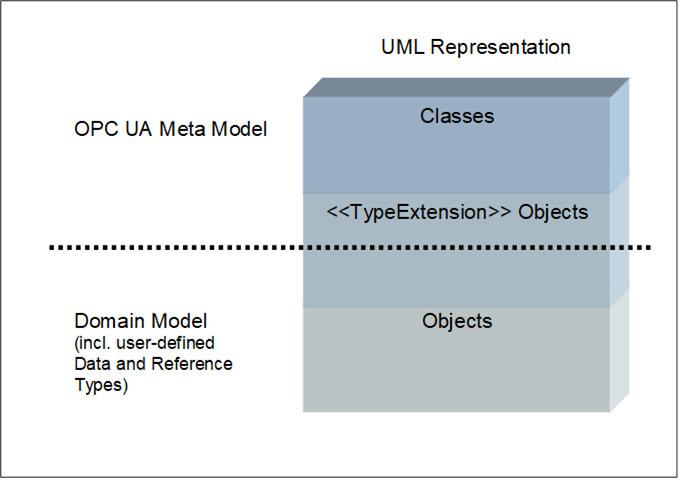 UML Representation

OPC UA Meta Model

Classes

<<TypeExtension>> Objects

Domain Model
(incl. user-defined Data and Reference Types)

Objects